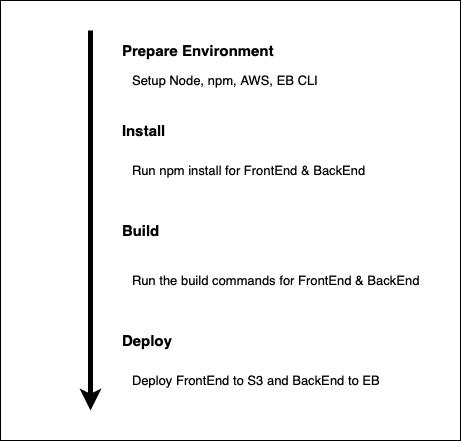 Prepare Environment

Setup Node, npm, AWS, EB CLI

Install

Run npm install for FrontEnd & BackEnd

Build

Run the build commands for FrontEnd & BackEnd

Deploy

Deploy FrontEnd to S3 and BackEnd to EB